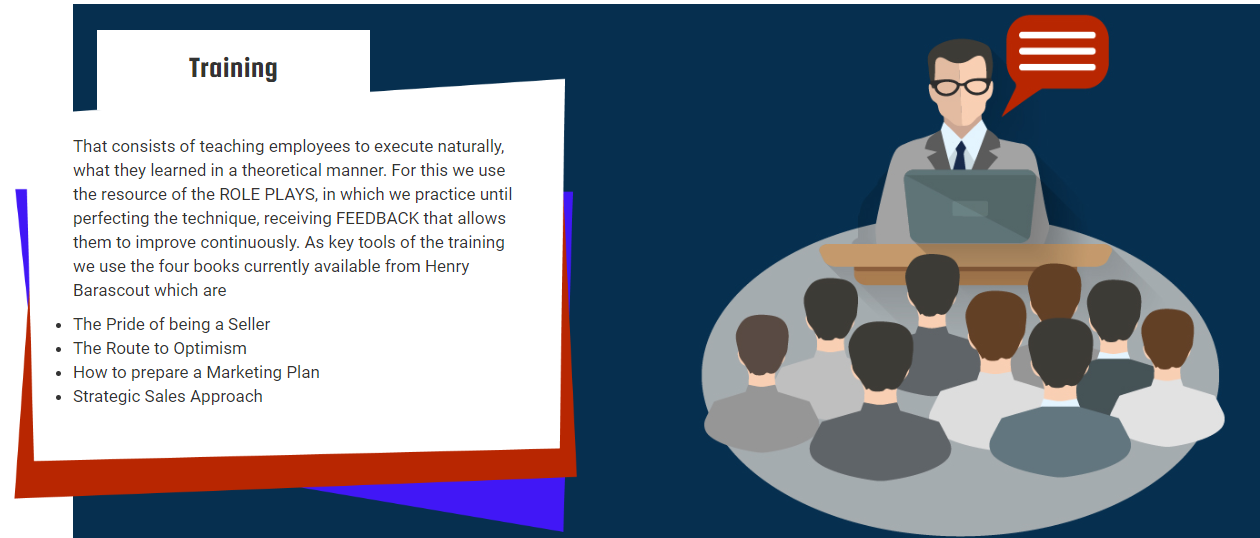 Training

That consists of teaching employees to execute naturally, what they learned in a theoretical manner. For this we use the resource of the ROLE PLAYS, in which we practice until perfecting the technique, receiving FEEDBACK that allows them to improve continuously. As key tools of the training we use the four books currently available from Henry Barascout which are

- The Pride of being a Seller
- The Route to Optimism
- How to prepare a Marketing Plan
- Strategic Sales Approach